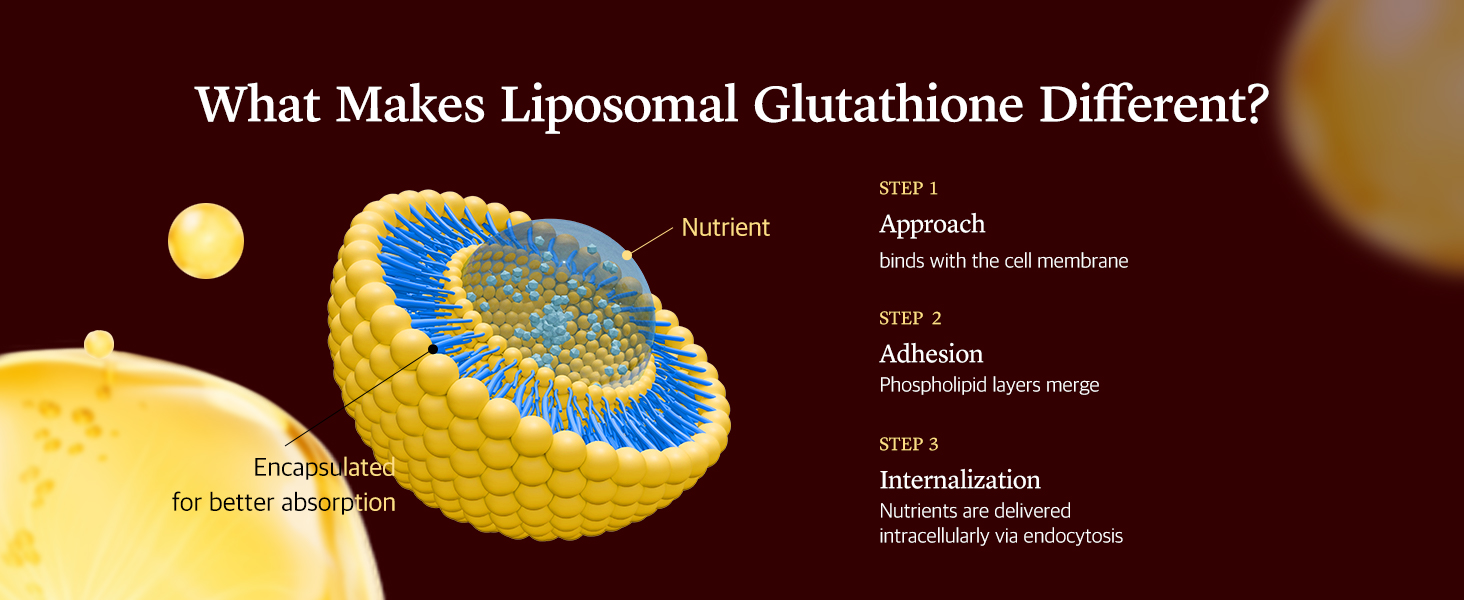 What Makes Liposomal Glutathione Different?

Nutrient

Encapsulated for better absorption

STEP 1
Approach
binds with the cell membrane

STEP 2
Adhesion
Phospholipid layers merge

STEP 3
Internalization
Nutrients are delivered intracellularly via endocytosis